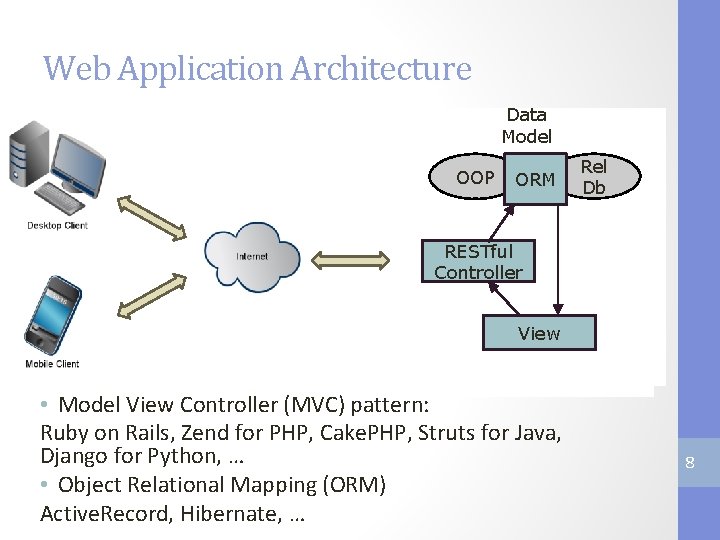 Web Application Architecture

Desktop Client

Mobile Client

Internet

Data Model

OOP

ORM

Rel Db

RESTful Controller

View

• Model View Controller (MVC) pattern:
Ruby on Rails, Zend for PHP, CakePHP, Struts for Java, Django for Python, …
• Object Relational Mapping (ORM)
ActiveRecord, Hibernate, …

8